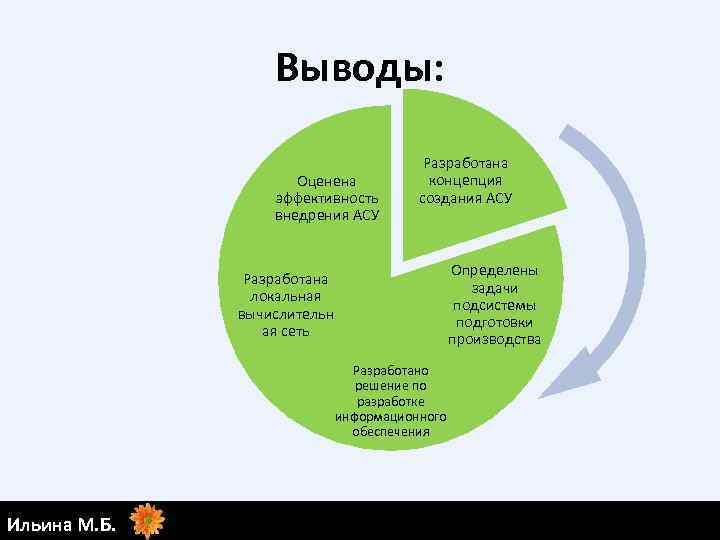 Выводы:

Разработана концепция создания АСУ

Определены задачи подсистемы подготовки производства

Разработано решение по разработке информационного обеспечения

Разработана локальная вычислительн ая сеть

Оценена эффективность внедрения АСУ

Ильина М.Б.